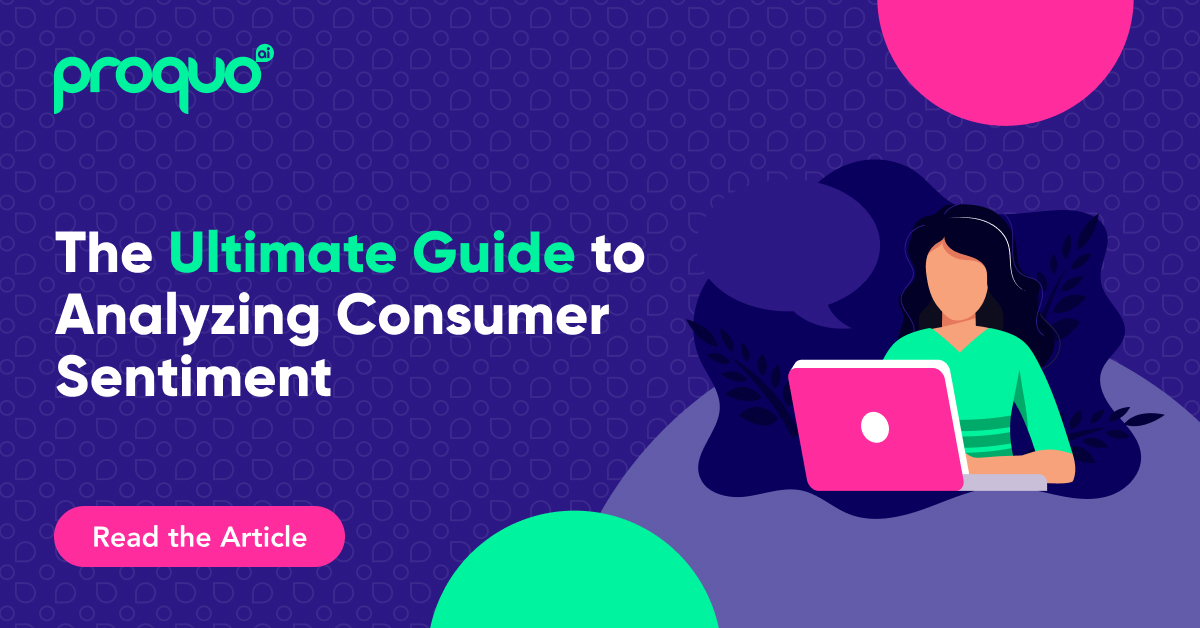 proquo ai

The Ultimate Guide to Analyzing Consumer Sentiment

Read the Article